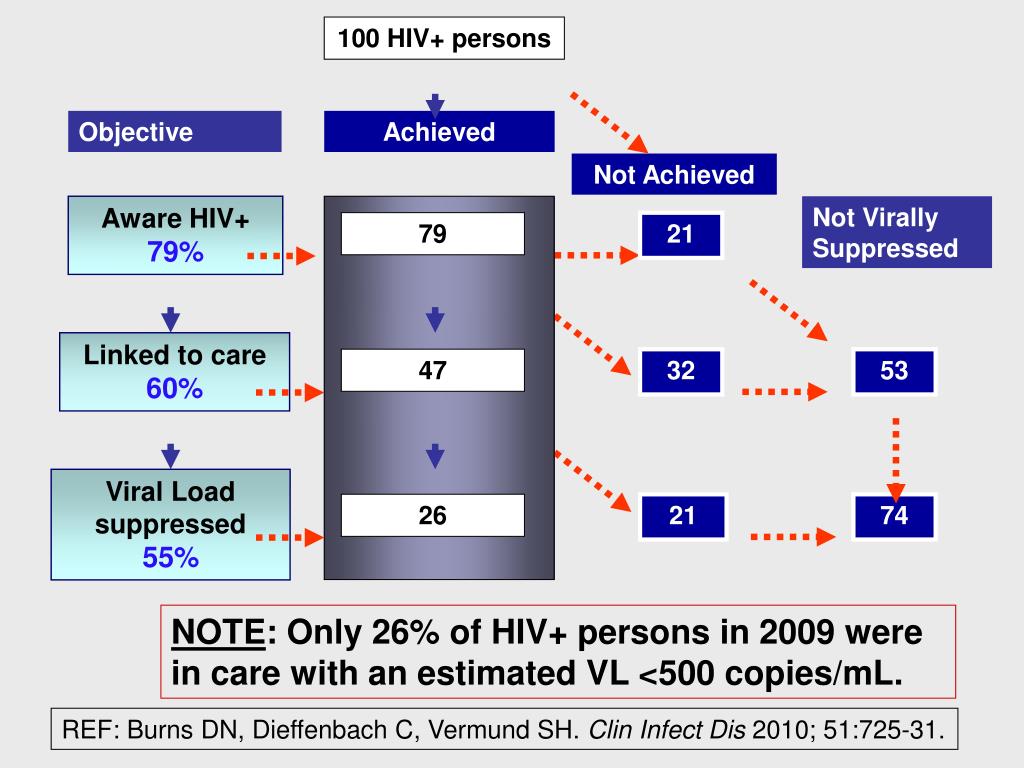 100 HIV+ persons

Objective

Achieved

Not Achieved

Not Virally Suppressed

Aware HIV+
79%

79

21

Linked to care
60%

47

32

53

Viral Load suppressed
55%

26

21

74

NOTE: Only 26% of HIV+ persons in 2009 were in care with an estimated VL <500 copies/mL.

REF: Burns DN, Dieffenbach C, Vermund SH. Clin Infect Dis 2010; 51:725-31.